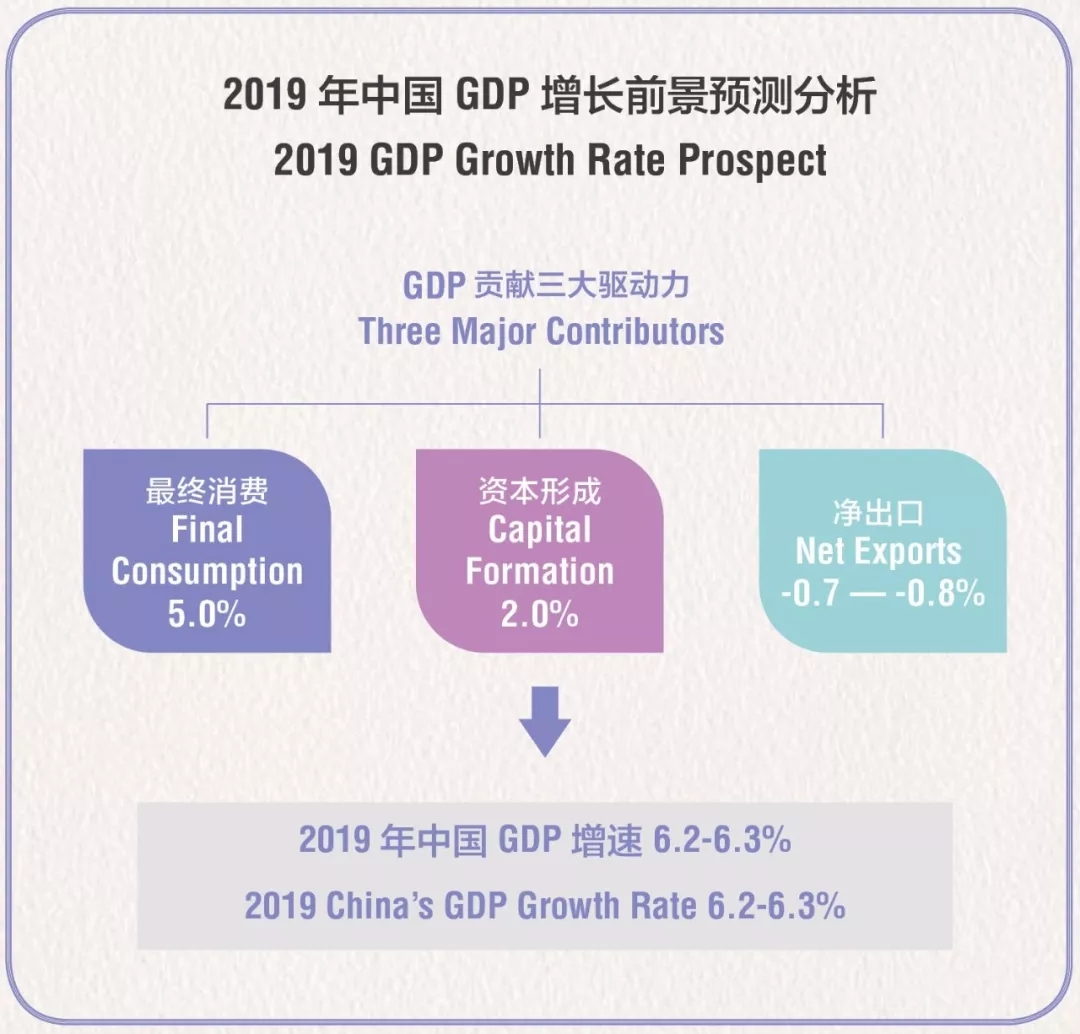 2019 年中国 GDP 增长前景预测分析
2019 GDP Growth Rate Prospect

GDP 贡献三大驱动力
Three Major Contributors

最终消费
Final Consumption
5.0%

资本形成
Capital Formation
2.0%

净出口
Net Exports
-0.7 — -0.8%

2019 年中国 GDP 增速 6.2-6.3%
2019 China's GDP Growth Rate 6.2-6.3%